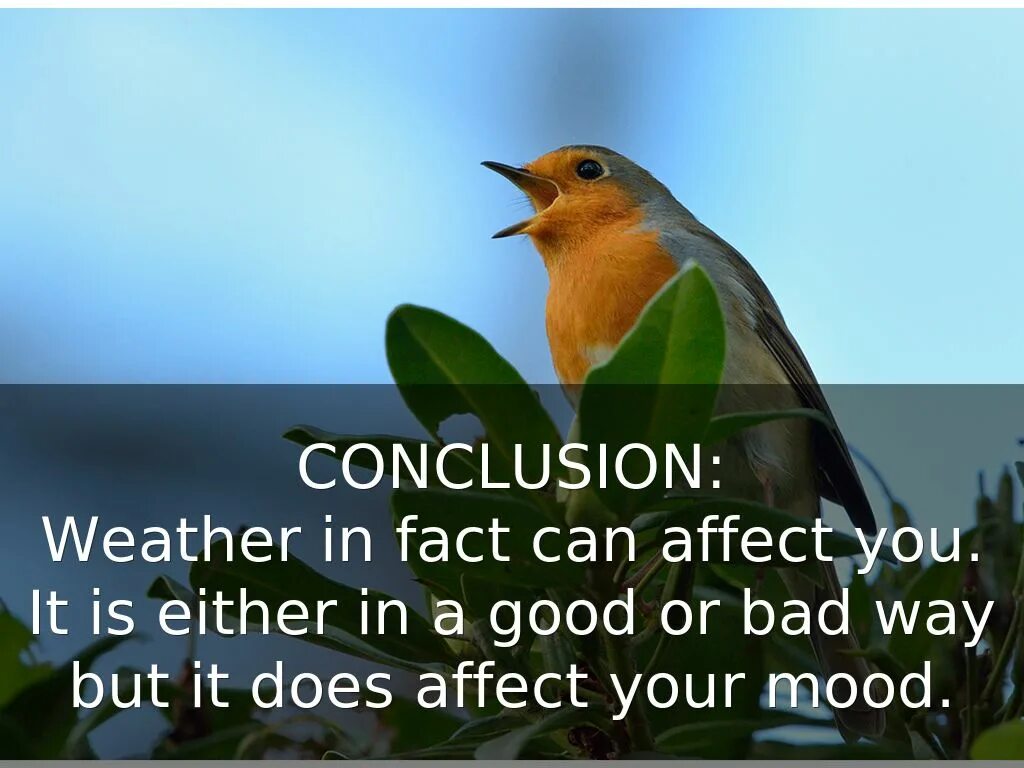 CONCLUSION:
Weather in fact can affect you. It is either in a good or bad way but it does affect your mood.